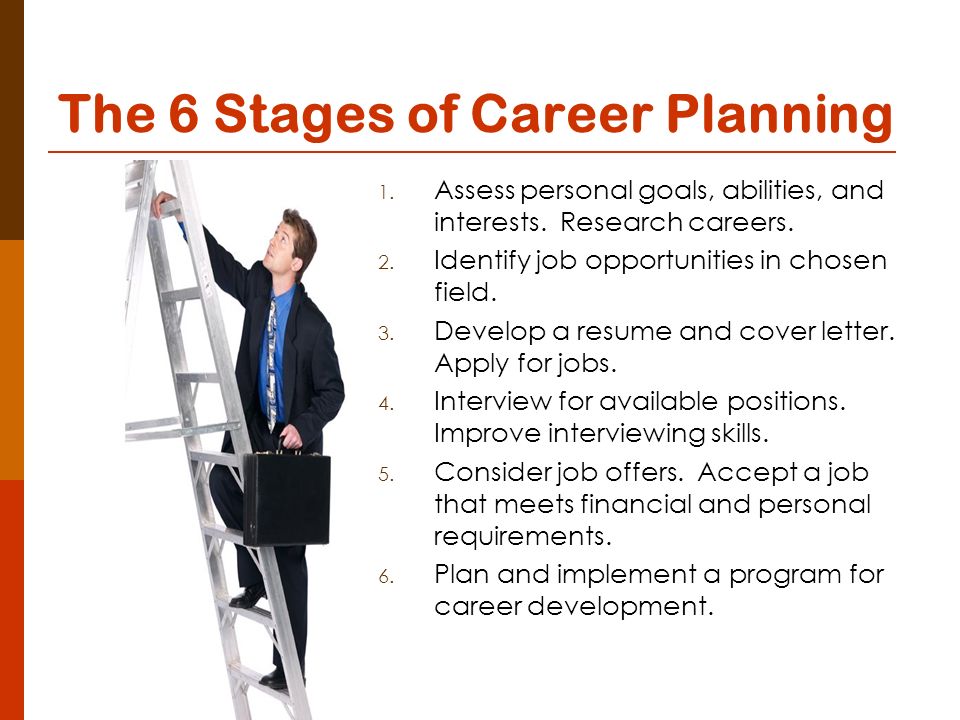 The 6 Stages of Career Planning

1. Assess personal goals, abilities, and interests. Research careers.
2. Identify job opportunities in chosen field.
3. Develop a resume and cover letter. Apply for jobs.
4. Interview for available positions. Improve interviewing skills.
5. Consider job offers. Accept a job that meets financial and personal requirements.
6. Plan and implement a program for career development.